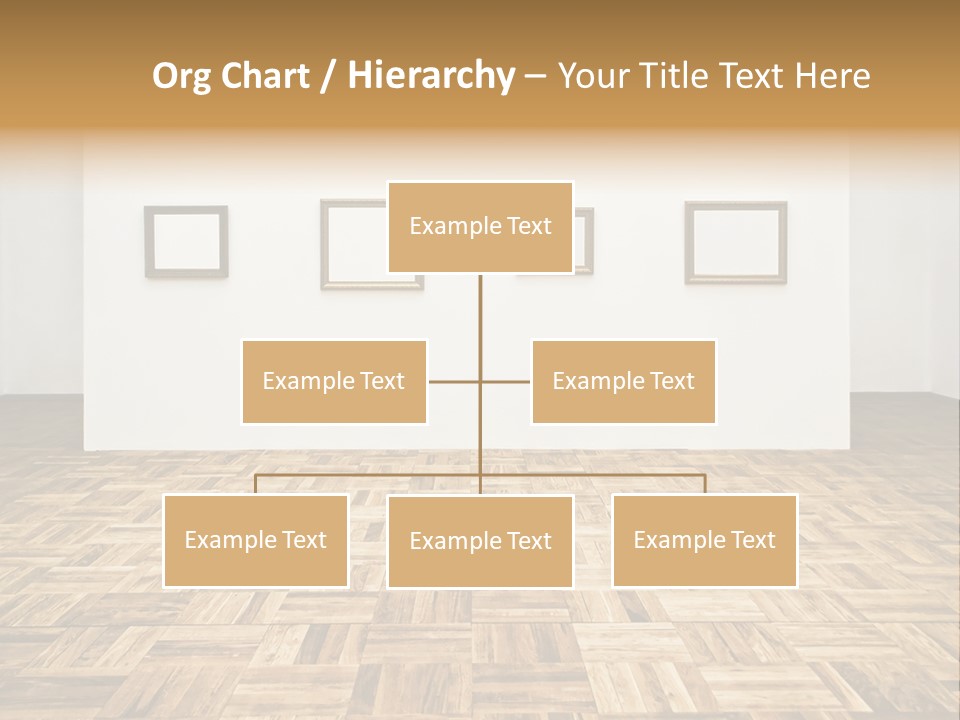 Org Chart / Hierarchy – Your Title Text Here

Example Text

Example Text

Example Text

Example Text

Example Text

Example Text